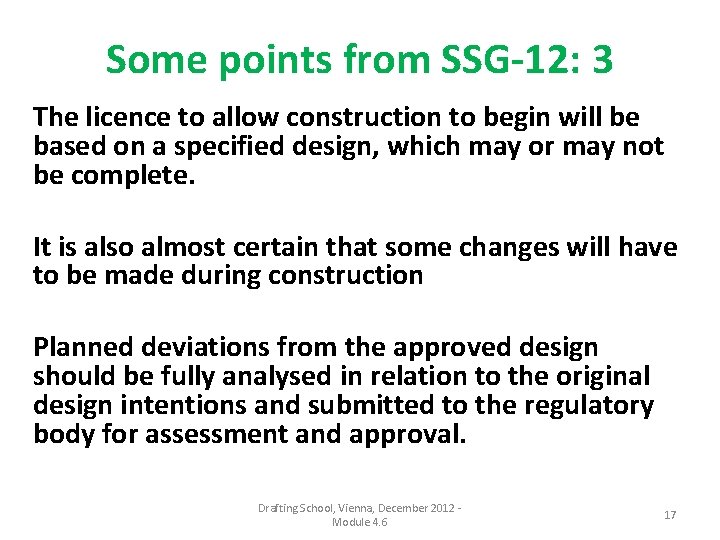 Some points from SSG-12: 3

The licence to allow construction to begin will be based on a specified design, which may or may not be complete.

It is also almost certain that some changes will have to be made during construction

Planned deviations from the approved design should be fully analysed in relation to the original design intentions and submitted to the regulatory body for assessment and approval.

Drafting School, Vienna, December 2012 - Module 4.6

17